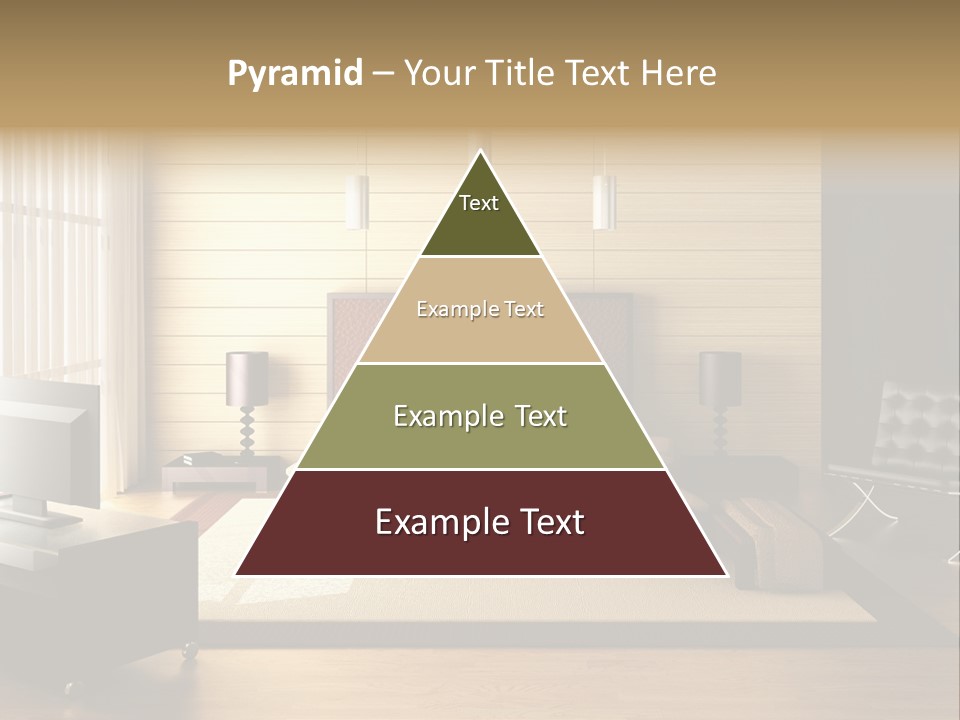 Pyramid – Your Title Text Here

Text

Example Text

Example Text

Example Text